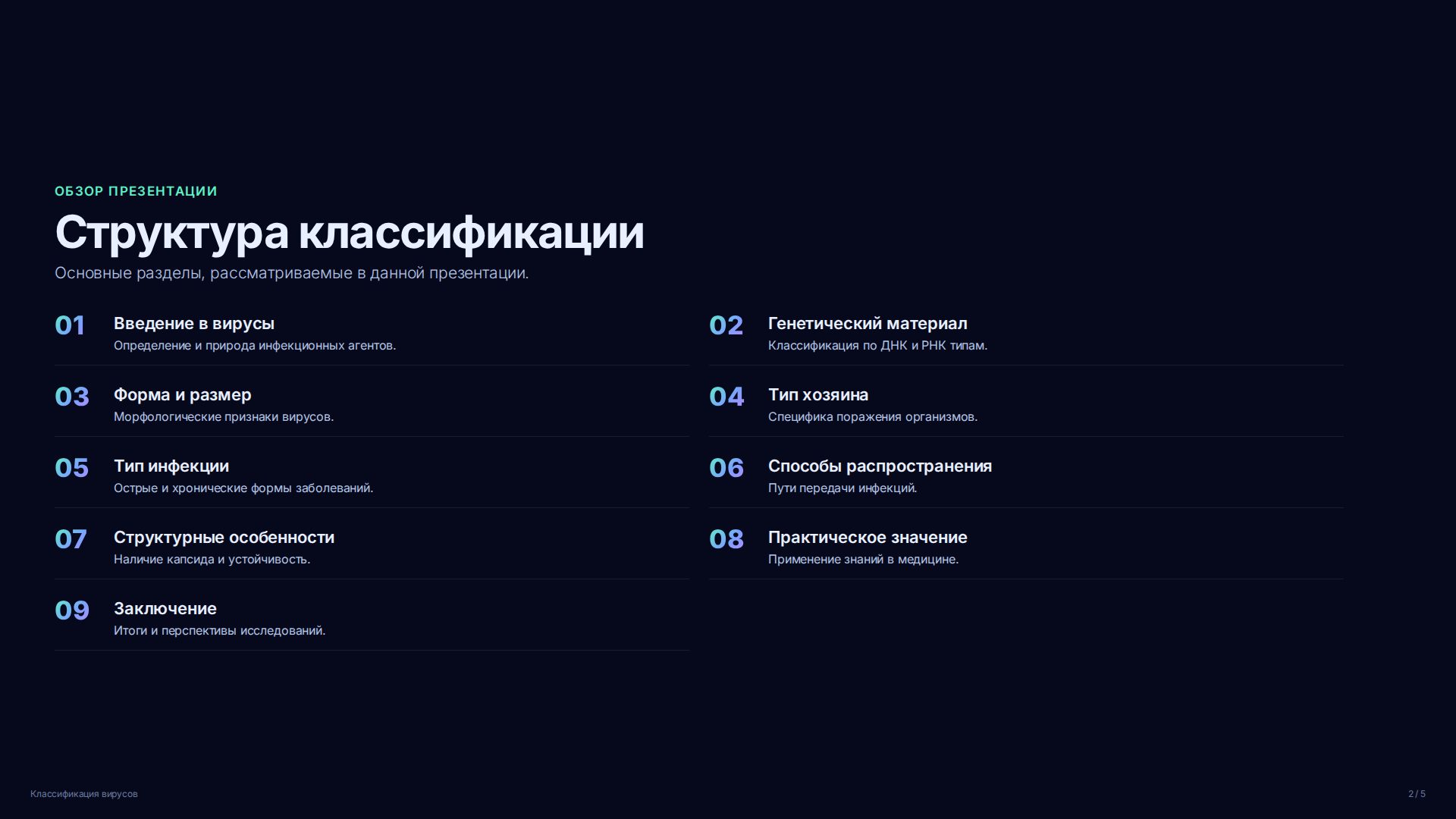 ОБЗОР ПРЕЗЕНТАЦИИ

Структура классификации

Основные разделы, рассматриваемые в данной презентации.

01 Введение в вирусы
Определение и природа инфекционных агентов.

02 Генетический материал
Классификация по ДНК и РНК типам.

03 Форма и размер
Морфологические признаки вирусов.

04 Тип хозяина
Специфика поражения организмов.

05 Тип инфекции
Острые и хронические формы заболеваний.

06 Способы распространения
Пути передачи инфекций.

07 Структурные особенности
Наличие капсида и устойчивость.

08 Практическое значение
Применение знаний в медицине.

09 Заключение
Итоги и перспективы исследований.

Классификация вирусов

2 / 5